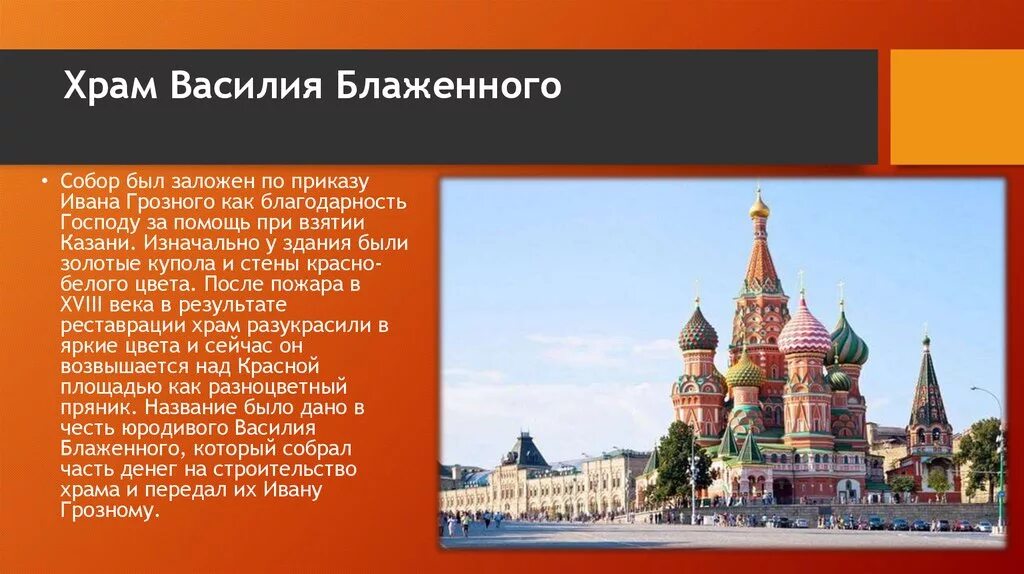 Храм Василия Блаженного

• Собор был заложен по приказу Ивана Грозного как благодарность Господу за помощь при взятии Казани. Изначально у здания были золотые купола и стены красно-белого цвета. После пожара в XVIII века в результате реставрации храм разукрасили в яркие цвета и сейчас он возвышается над Красной площадью как разноцветный пряник. Название было дано в честь юродивого Василия Блаженного, который собрал часть денег на строительство храма и передал их Ивану Грозному.